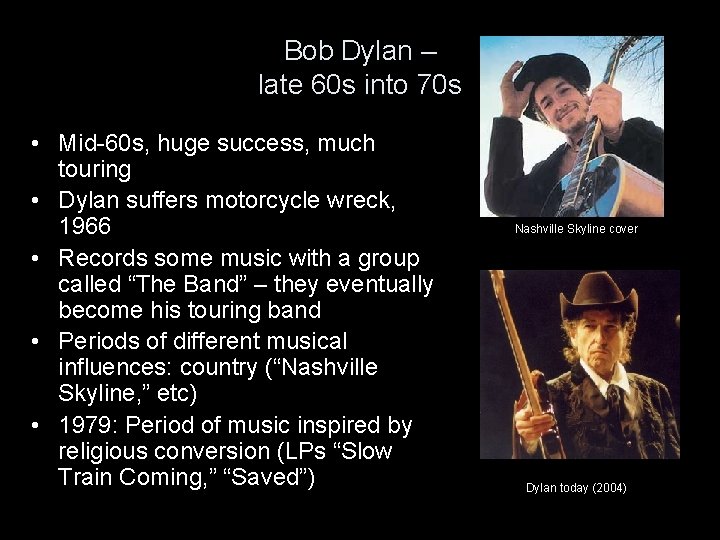 Bob Dylan –
late 60s into 70s

• Mid-60s, huge success, much touring
• Dylan suffers motorcycle wreck, 1966
• Records some music with a group called "The Band" – they eventually become his touring band
• Periods of different musical influences: country ("Nashville Skyline," etc)
• 1979: Period of music inspired by religious conversion (LPs "Slow Train Coming," "Saved")

Nashville Skyline cover

Dylan today (2004)